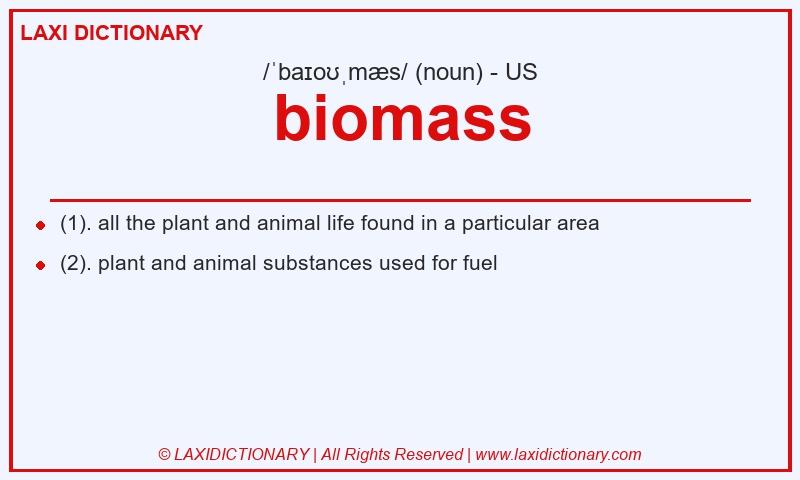 LAXI DICTIONARY

/ˈbaɪoʊˌmæs/ (noun) - US

biomass

- (1). all the plant and animal life found in a particular area
- (2). plant and animal substances used for fuel

© LAXIDICTIONARY | All Rights Reserved | www.laxidictionary.com